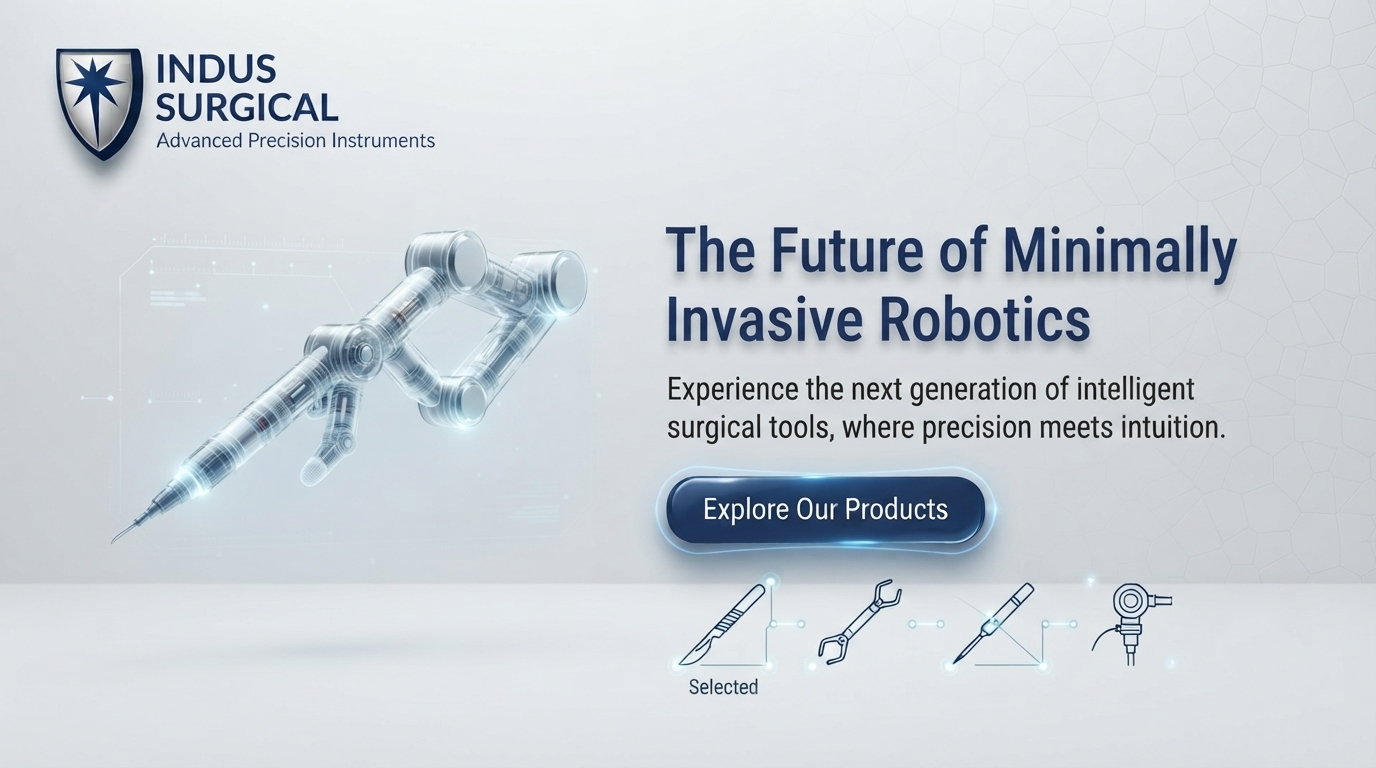 INDUS SURGICAL
Advanced Precision Instruments

The Future of Minimally Invasive Robotics

Experience the next generation of intelligent surgical tools, where precision meets intuition.

Explore Our Products

Selected